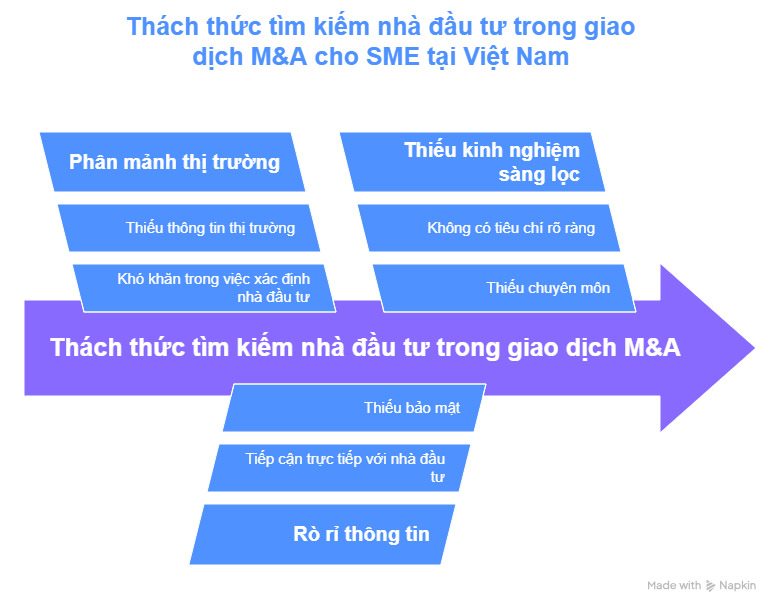 Thách thức tìm kiếm nhà đầu tư trong giao dịch M&A cho SME tại Việt Nam

Phân mảnh thị trường

Thiếu thông tin thị trường

Khó khăn trong việc xác định nhà đầu tư

Thiếu kinh nghiệm sàng lọc

Không có tiêu chí rõ ràng

Thiếu chuyên môn

Thách thức tìm kiếm nhà đầu tư trong giao dịch M&A

Thiếu bảo mật

Tiếp cận trực tiếp với nhà đầu tư

Rò rỉ thông tin

Made with Napkin